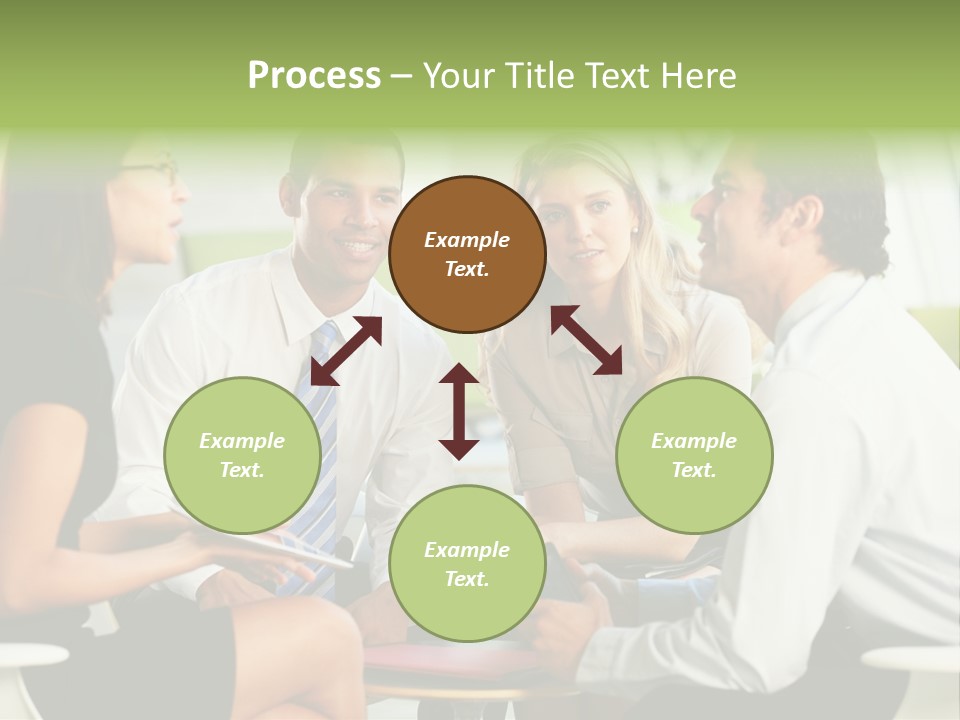 Process – Your Title Text Here

Example Text.

Example Text.

Example Text.

Example Text.